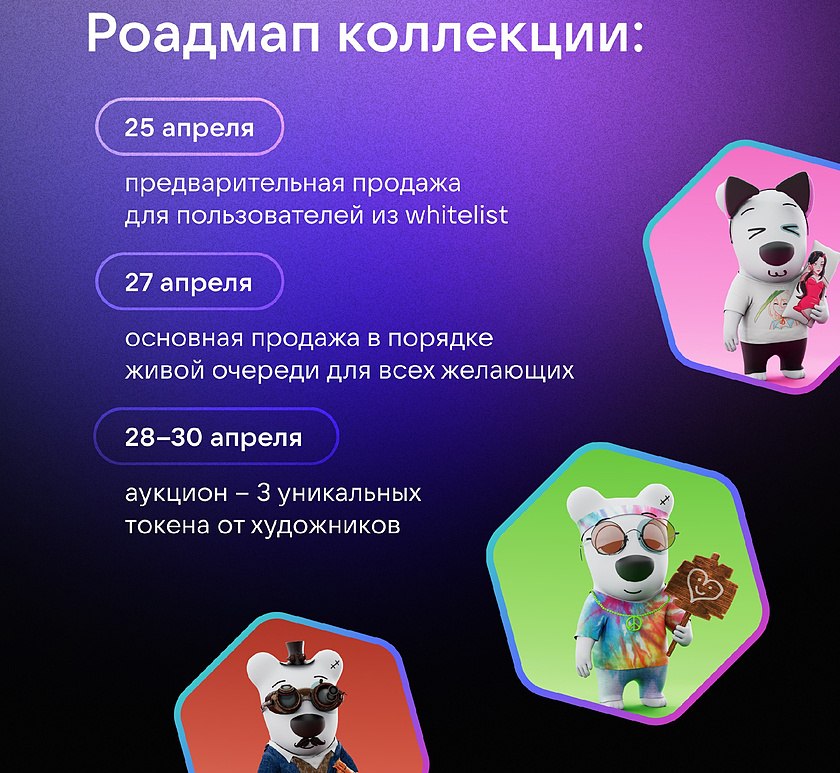 Роадмап коллекции:

25 апреля

предварительная продажа для пользователей из whitelist

27 апреля

основная продажа в порядке живой очереди для всех желающих

28–30 апреля

аукцион – 3 уникальных токена от художников